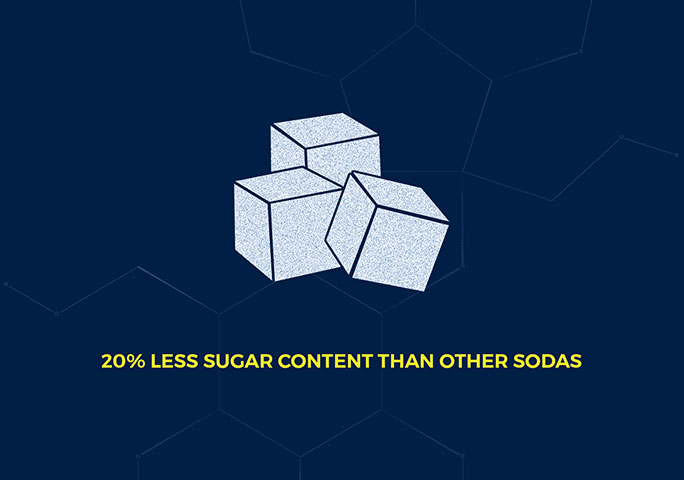 20% LESS SUGAR CONTENT THAN OTHER SODAS